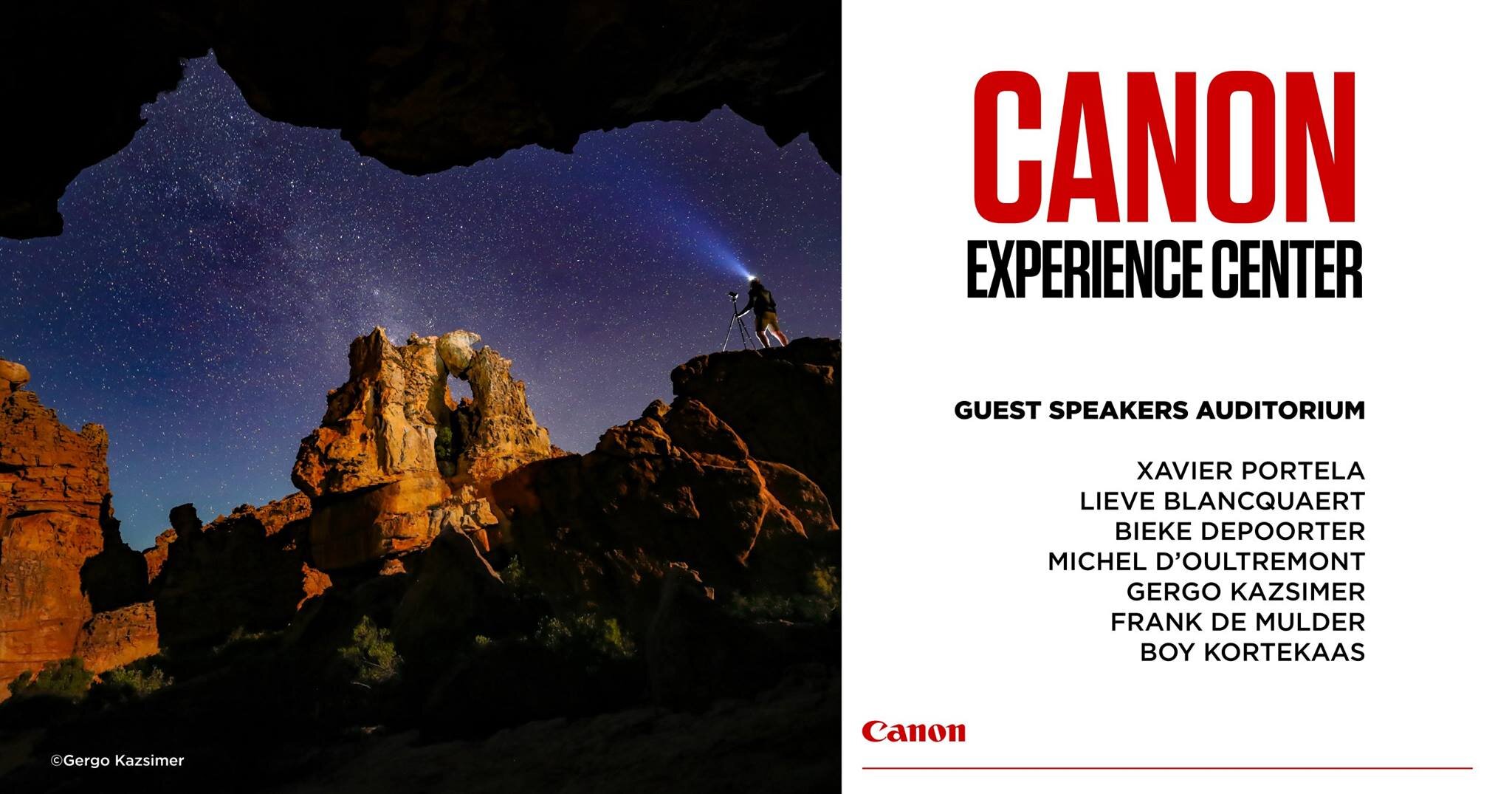 ©Gergo Kazsimer

CANON
EXPERIENCE CENTER

GUEST SPEAKERS AUDITORIUM

XAVIER PORTELA
LIEVE BLANCQUAERT
BIEKE DEPOORTER
MICHEL D'OULTREMONT
GERGO KAZSIMER
FRANK DE MULDER
BOY KORTEKAAS

Canon